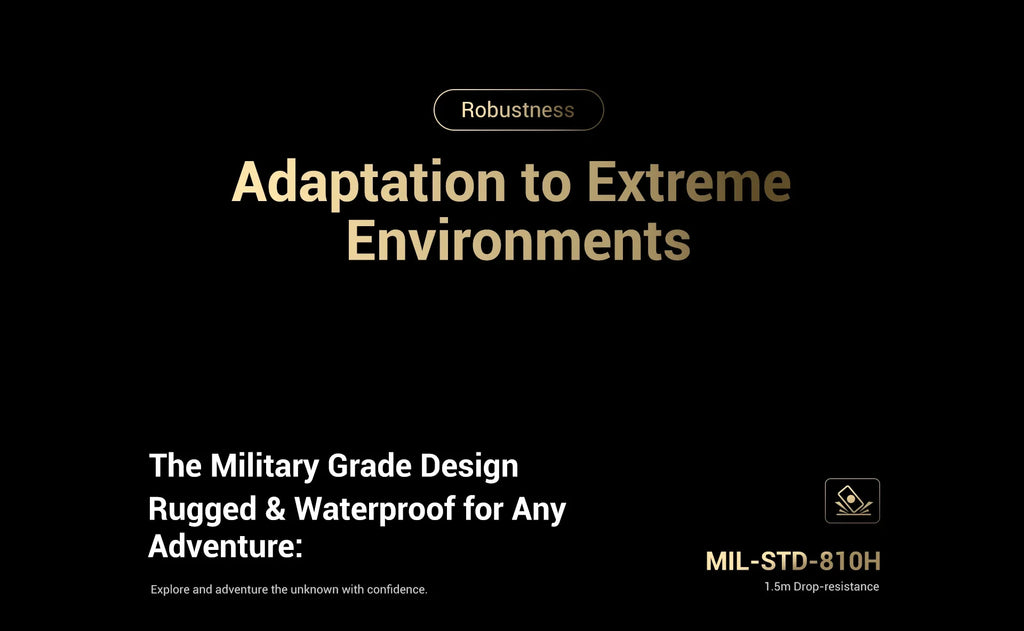 Robustness

Adaptation to Extreme Environments

The Military Grade Design
Rugged & Waterproof for Any Adventure:

Explore and adventure the unknown with confidence.

MIL-STD-810H
1.5m Drop-resistance